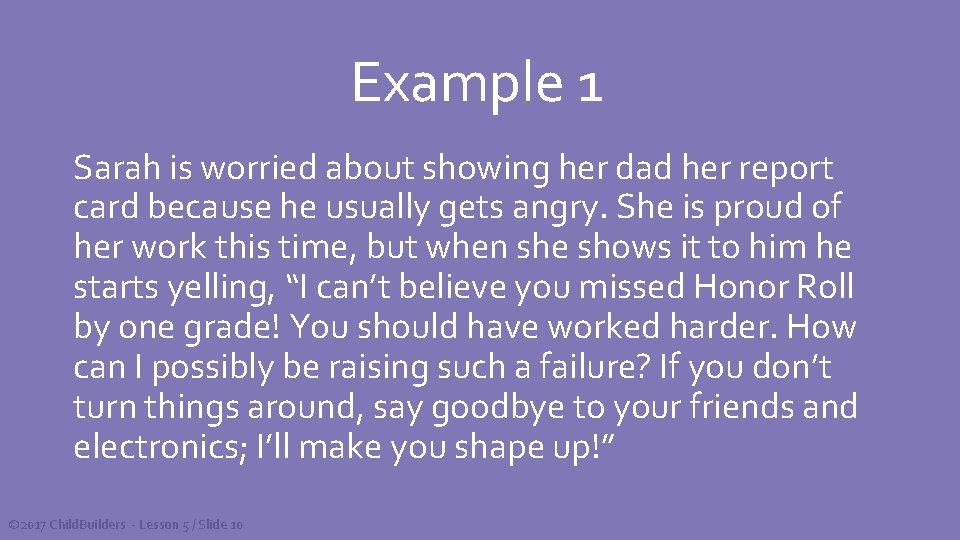 Example 1

Sarah is worried about showing her dad her report card because he usually gets angry. She is proud of her work this time, but when she shows it to him he starts yelling, “I can’t believe you missed Honor Roll by one grade! You should have worked harder. How can I possibly be raising such a failure? If you don’t turn things around, say goodbye to your friends and electronics; I’ll make you shape up!”

©2017 ChildBuilders - Lesson 5 / Slide 10